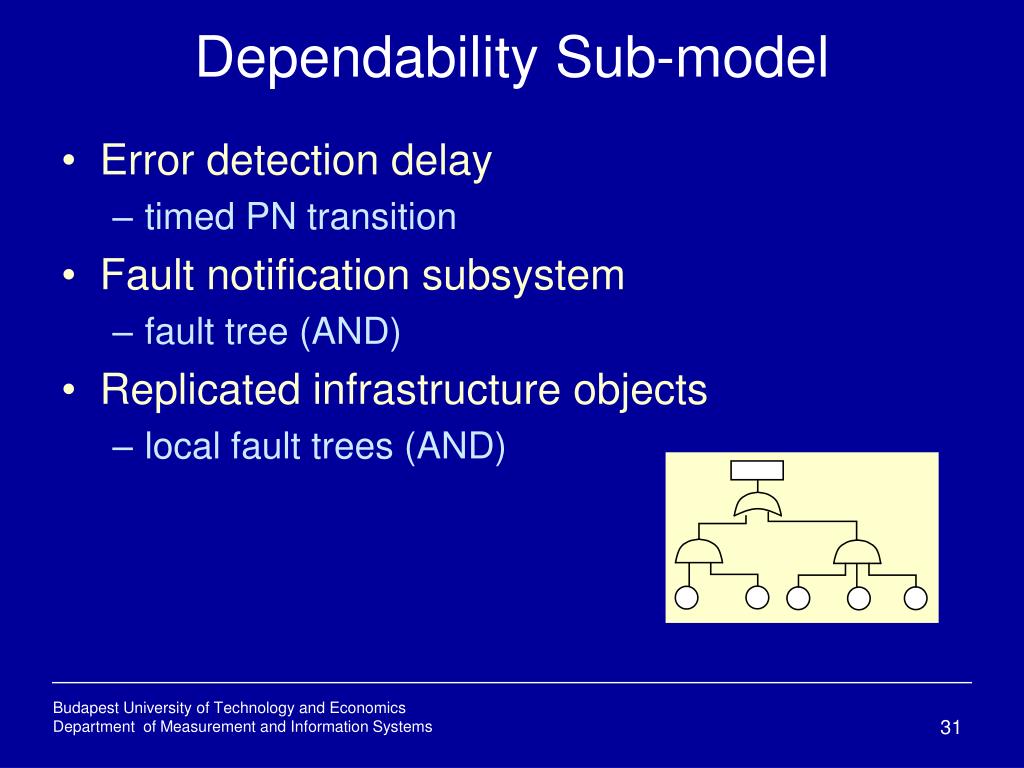 Dependability Sub-model

• Error detection delay
– timed PN transition
• Fault notification subsystem
– fault tree (AND)
• Replicated infrastructure objects
– local fault trees (AND)

Budapest University of Technology and Economics
Department of Measurement and Information Systems

31